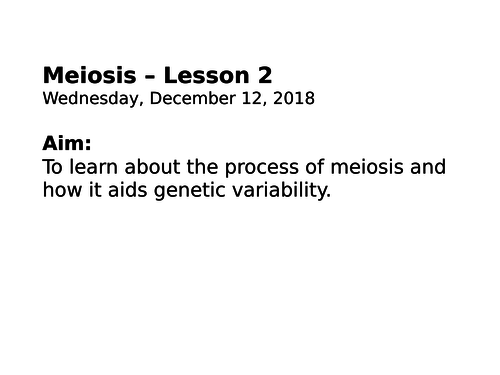 Meiosis – Lesson 2
Wednesday, December 12, 2018

Aim:
To learn about the process of meiosis and how it aids genetic variability.